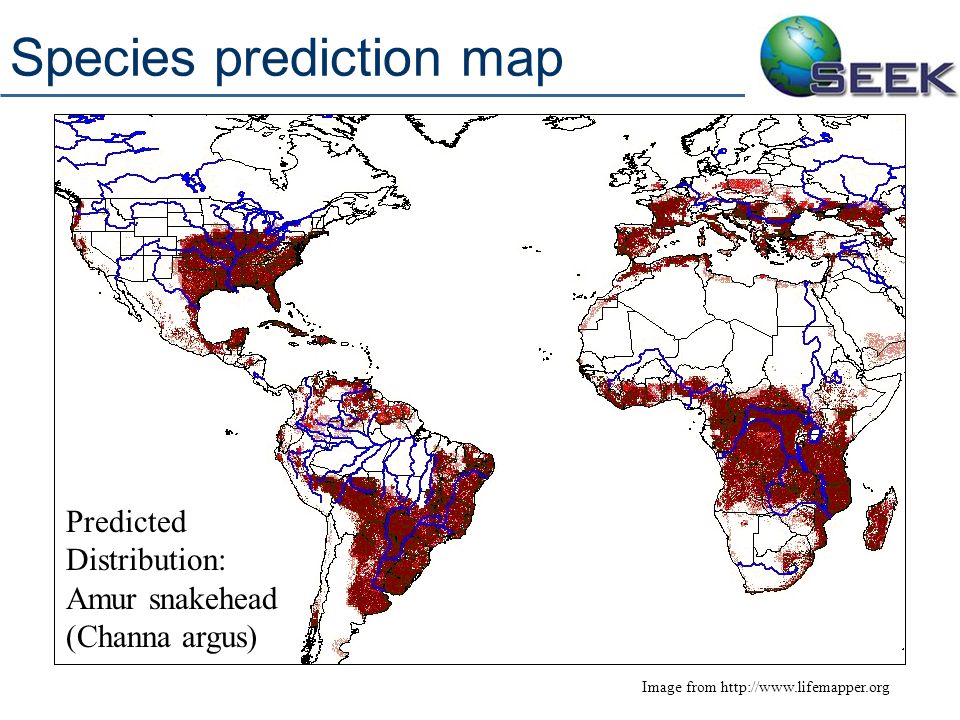 Species prediction map

SEEK

Predicted Distribution: Amur snakehead (Channa argus)

Image from http://www.lifemapper.org